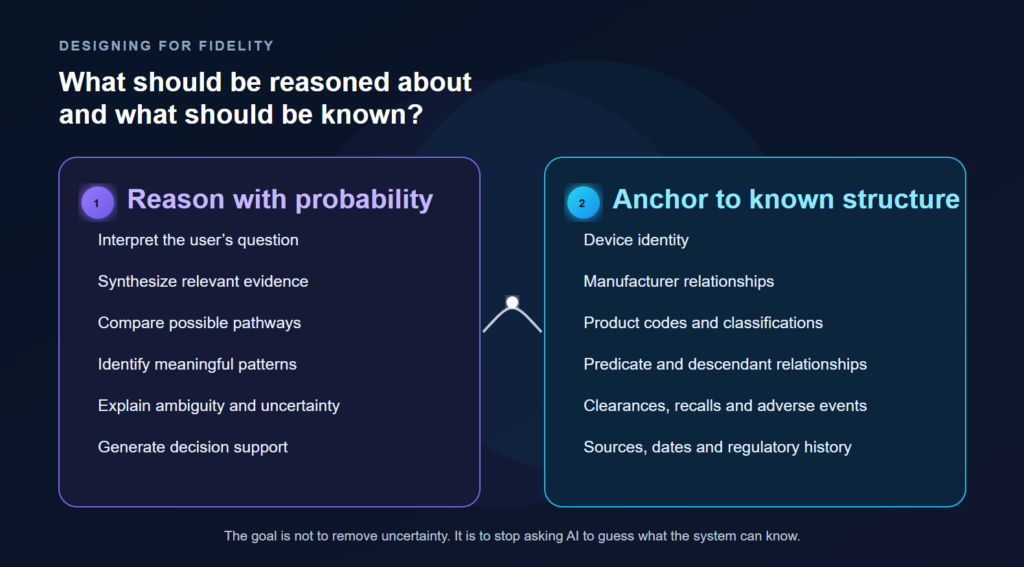 DESIGNING FOR FIDELITY

What should be reasoned about and what should be known?

1 Reason with probability

Interpret the user's question

Synthesize relevant evidence

Compare possible pathways

Identify meaningful patterns

Explain ambiguity and uncertainty

Generate decision support

2 Anchor to known structure

Device identity

Manufacturer relationships

Product codes and classifications

Predicate and descendant relationships

Clearances, recalls and adverse events

Sources, dates and regulatory history

The goal is not to remove uncertainty. It is to stop asking AI to guess what the system can know.